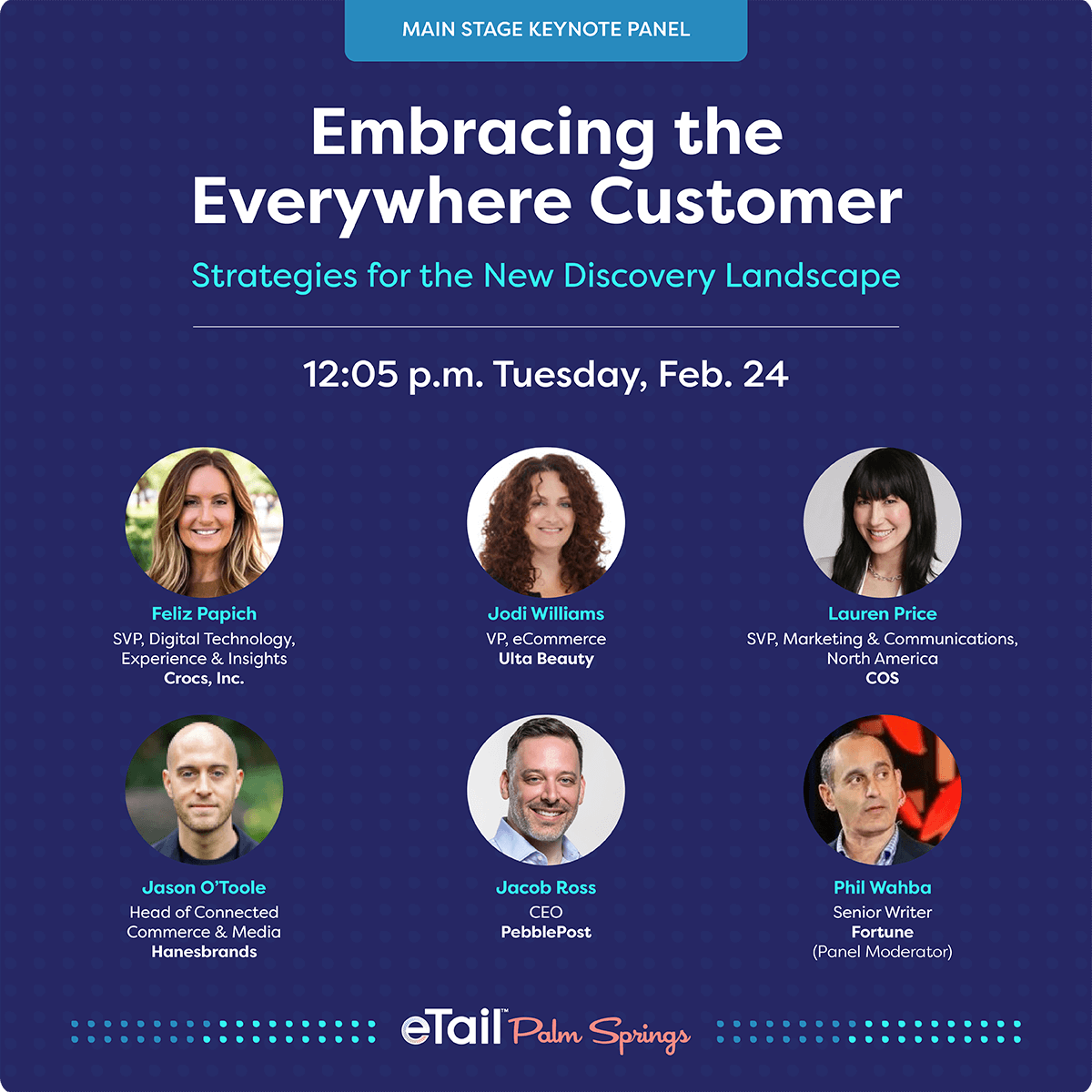 MAIN STAGE KEYNOTE PANEL

Embracing the Everywhere Customer

Strategies for the New Discovery Landscape

12:05 p.m. Tuesday, Feb. 24

Feliz Papich
SVP, Digital Technology, Experience & Insights
Crocs, Inc.

Jodi Williams
VP, eCommerce
Ulta Beauty

Lauren Price
SVP, Marketing & Communications, North America
COS

Jason O'Toole
Head of Connected Commerce & Media
Hanesbrands

Jacob Ross
CEO
PebblePost

Phil Wahba
Senior Writer
Fortune
(Panel Moderator)

eTail™ Palm Springs